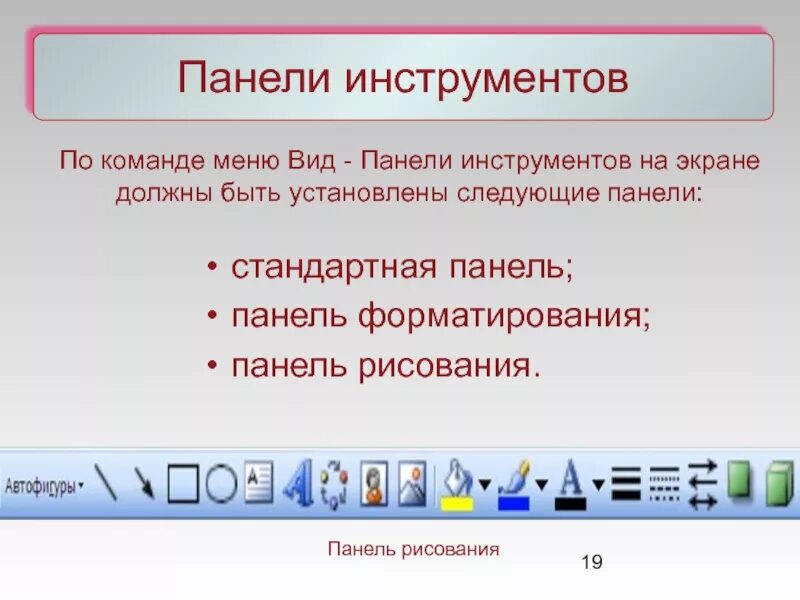 Панели инструментов

По команде меню Вид - Панели инструментов на экране должны быть установлены следующие панели:

• стандартная панель;
• панель форматирования;
• панель рисования.

Автофигуры

Панель рисования

19